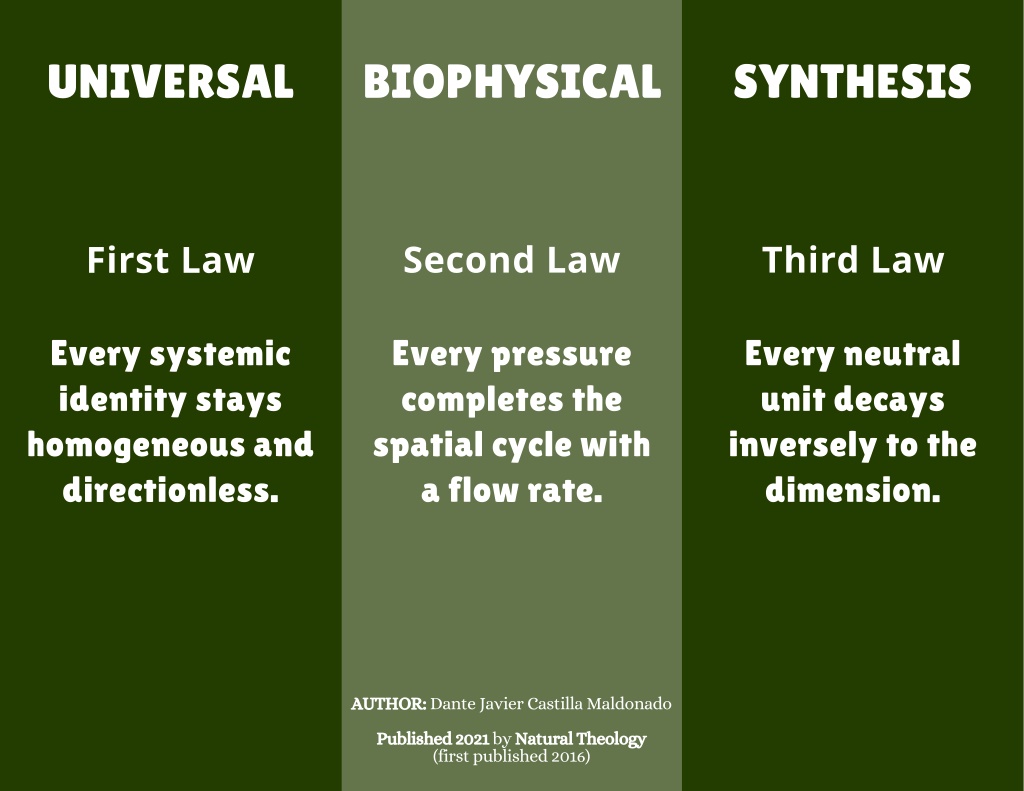 UNIVERSAL

First Law

Every systemic identity stays homogeneous and directionless.

BIOPHYSICAL

Second Law

Every pressure completes the spatial cycle with a flow rate.

AUTHOR: Dante Javier Castilla Maldonado

Published 2021 by Natural Theology
(first published 2016)

SYNTHESIS

Third Law

Every neutral unit decays inversely to the dimension.